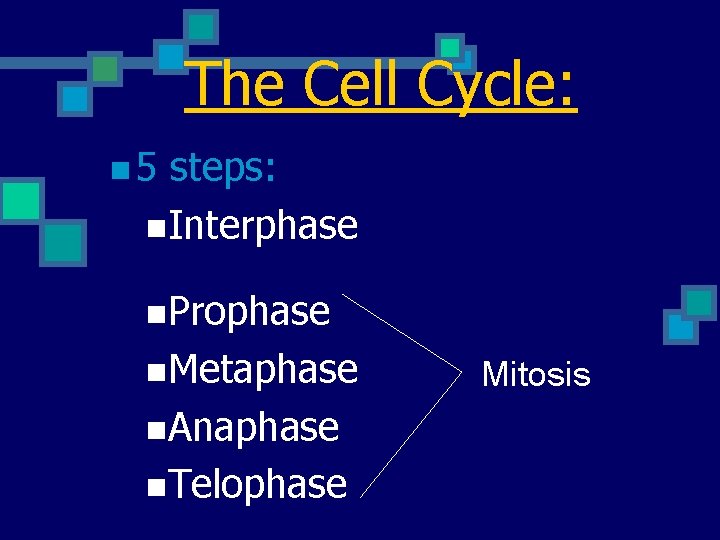 The Cell Cycle:

5 steps:

Interphase

Prophase

Metaphase

Anaphase

Telophase

Mitosis